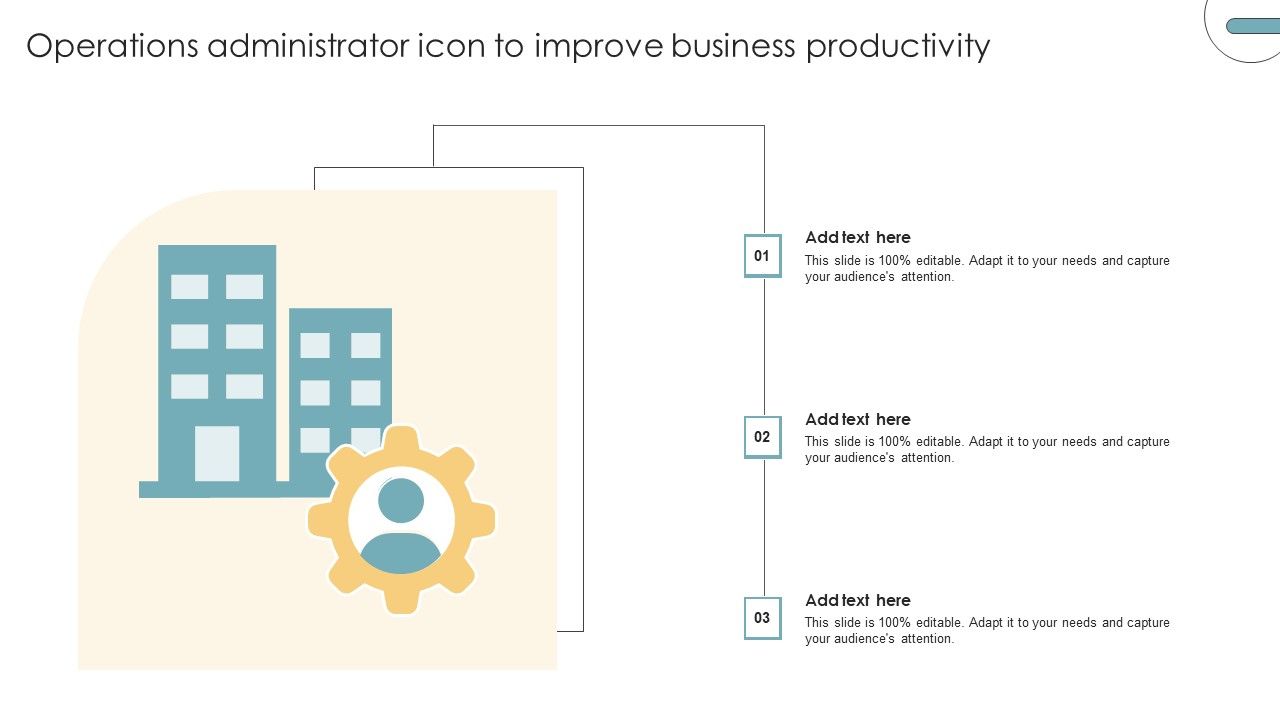 Operations administrator icon to improve business productivity

01

Add text here

This slide is 100% editable. Adapt it to your needs and capture your audience's attention.

02

Add text here

This slide is 100% editable. Adapt it to your needs and capture your audience's attention.

03

Add text here

This slide is 100% editable. Adapt it to your needs and capture your audience's attention.